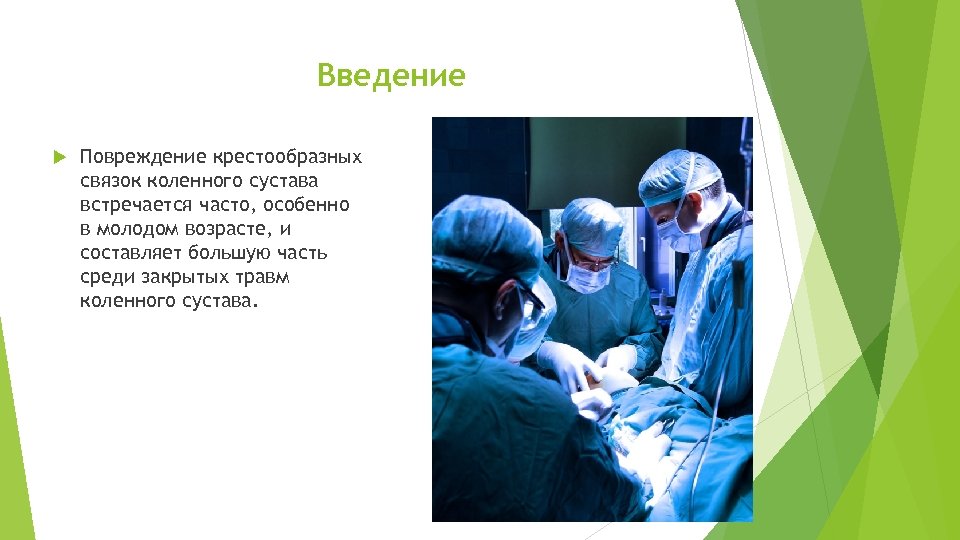 Введение

Повреждение крестообразных связок коленного сустава встречается часто, особенно в молодом возрасте, и составляет большую часть среди закрытых травм коленного сустава.